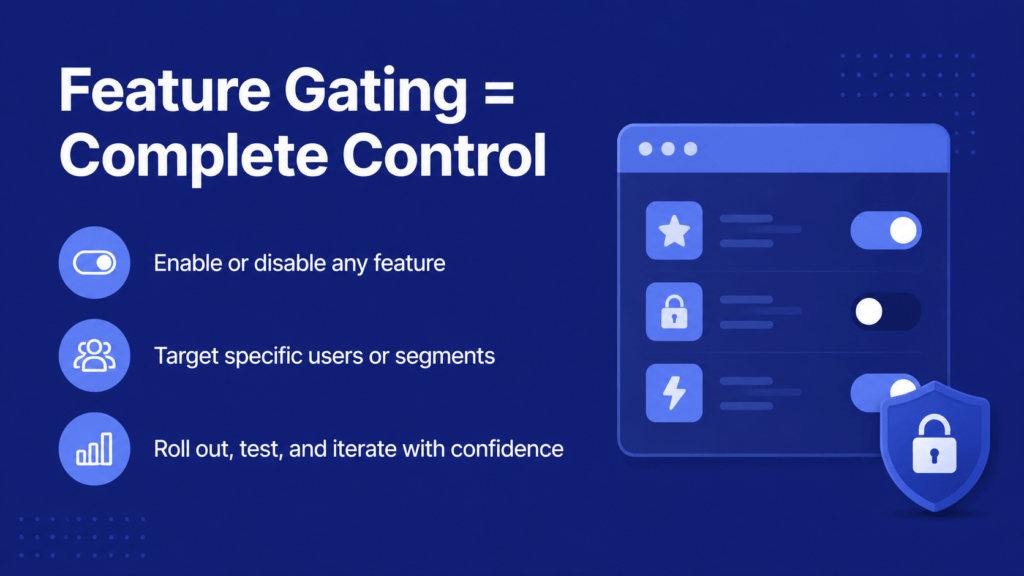 Feature Gating = Complete Control

Enable or disable any feature

Target specific users or segments

Roll out, test, and iterate with confidence